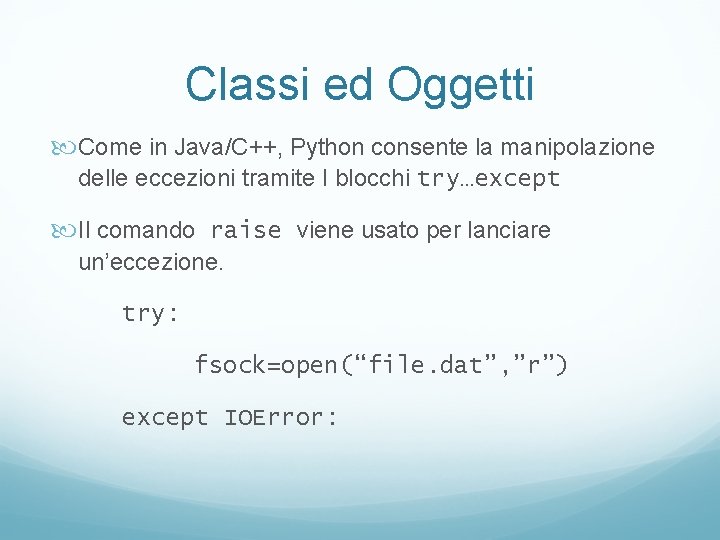 Classi ed Oggetti

Come in Java/C++, Python consente la manipolazione delle eccezioni tramite I blocchi try…except

Il comando raise viene usato per lanciare un’eccezione.

try:

fsock=open(“file.dat”,”r”)

except IOError: